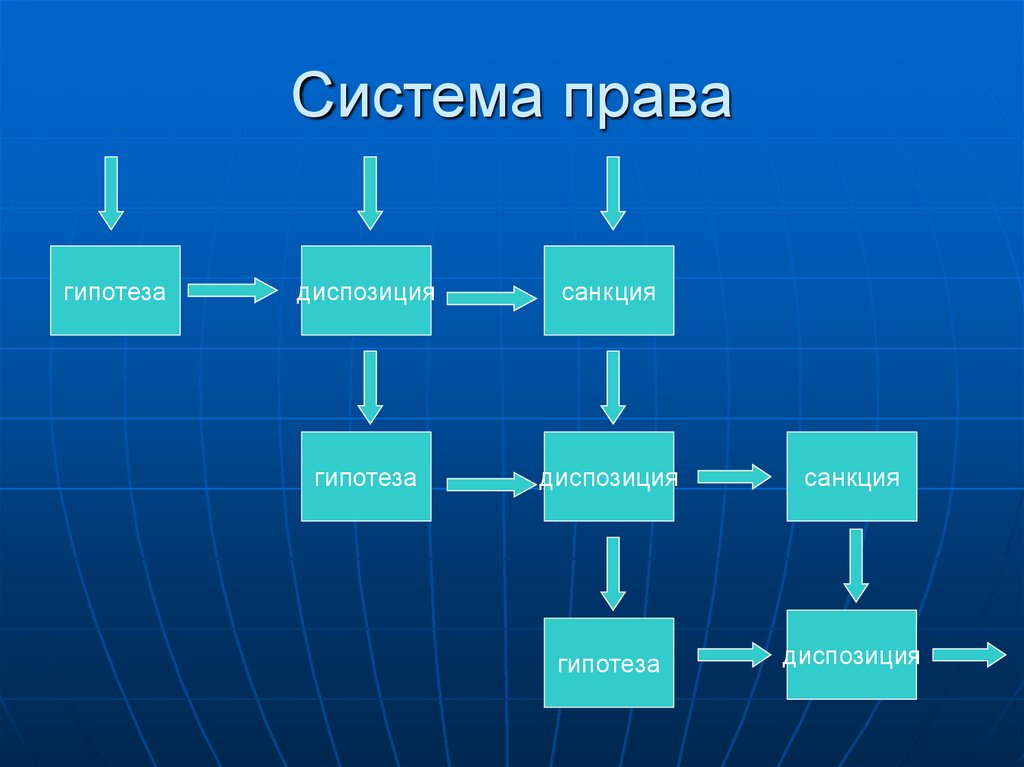 Система права

гипотеза

диспозиция

санкция

гипотеза

диспозиция

санкция

гипотеза

диспозиция